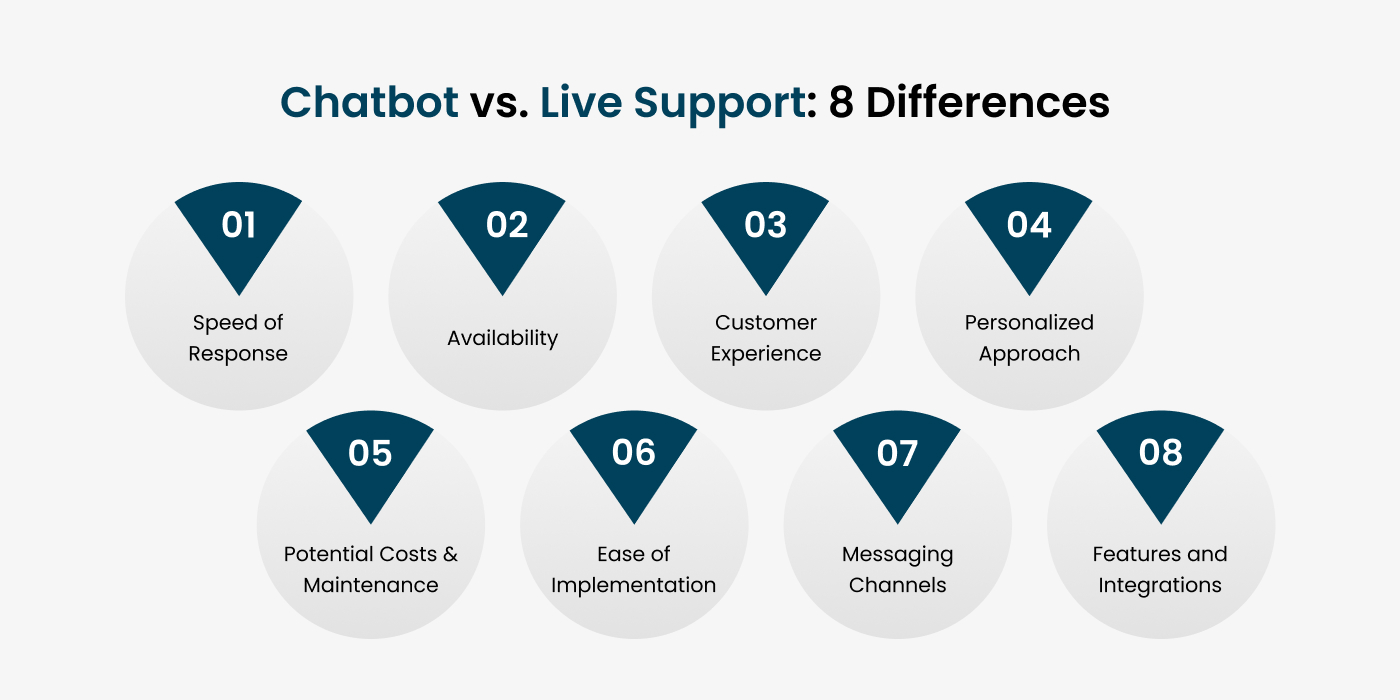 Chatbot vs. Live Support: 8 Differences

01
Speed of Response

02
Availability

03
Customer Experience

04
Personalized Approach

05
Potential Costs & Maintenance

06
Ease of Implementation

07
Messaging Channels

08
Features and Integrations